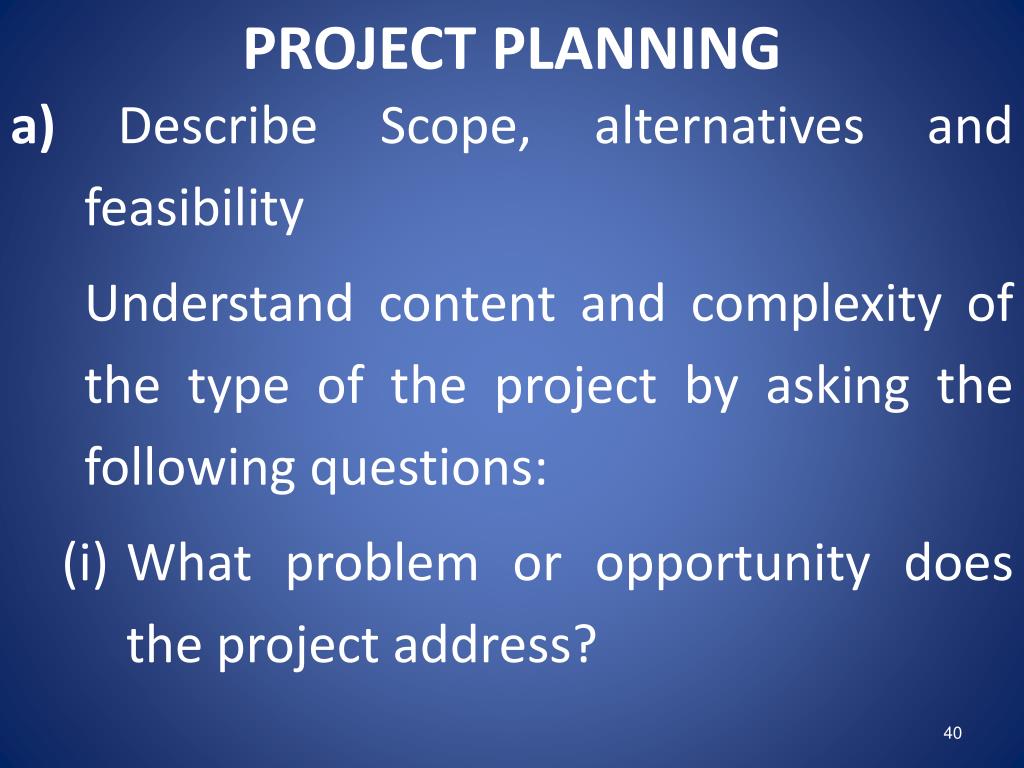 PROJECT PLANNING

a) Describe Scope, alternatives and feasibility

Understand content and complexity of the type of the project by asking the following questions:

(i) What problem or opportunity does the project address?

40